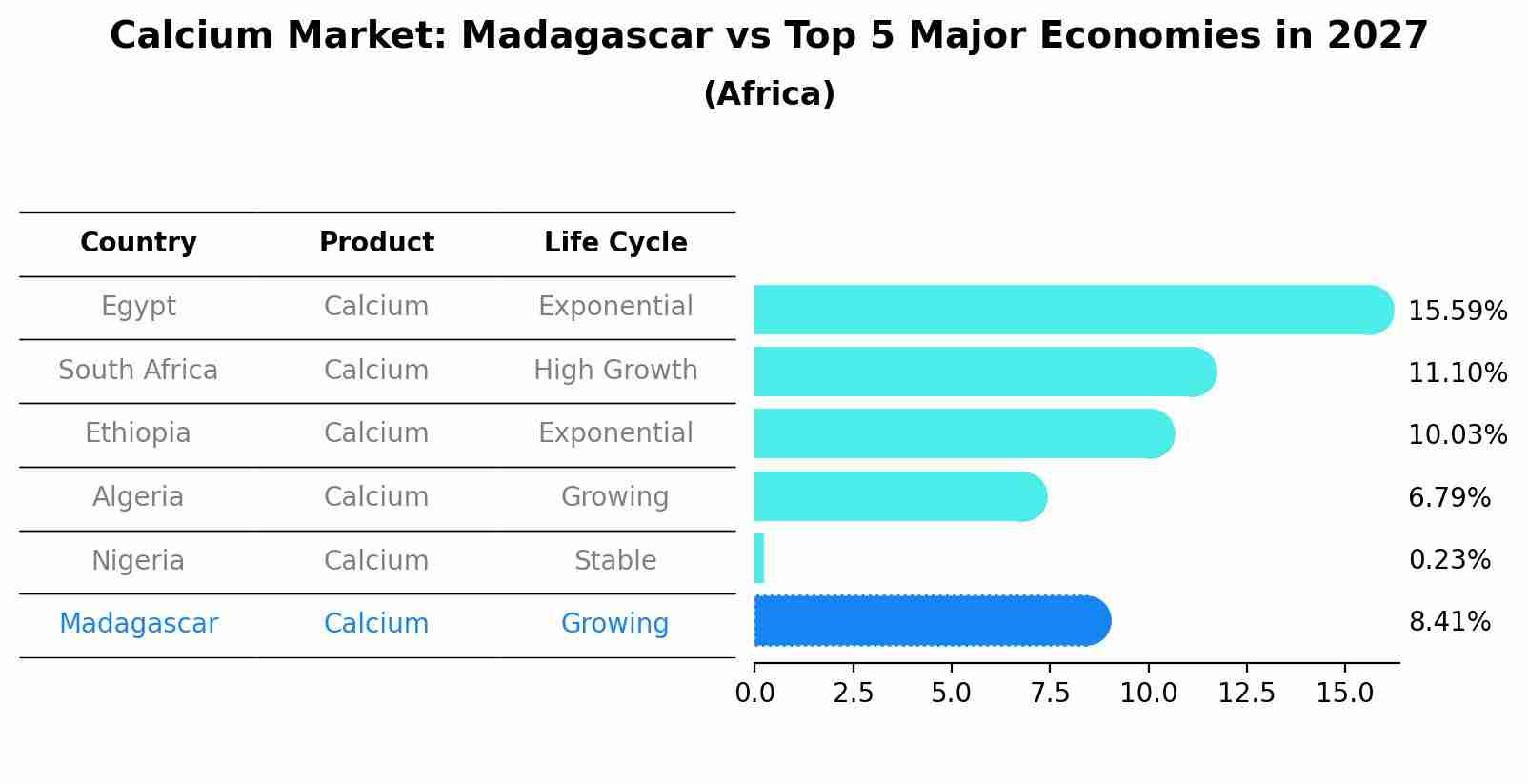 Calcium Market: Madagascar vs Top 5 Major Economies in 2027
(Africa)

| Country | Product | Life Cycle |
|---|---|---|
| Egypt | Calcium | Exponential |
| South Africa | Calcium | High Growth |
| Ethiopia | Calcium | Exponential |
| Algeria | Calcium | Growing |
| Nigeria | Calcium | Stable |
| Madagascar | Calcium | Growing |

15.59%
11.10%
10.03%
6.79%
0.23%
8.41%

0.0 2.5 5.0 7.5 10.0 12.5 15.0